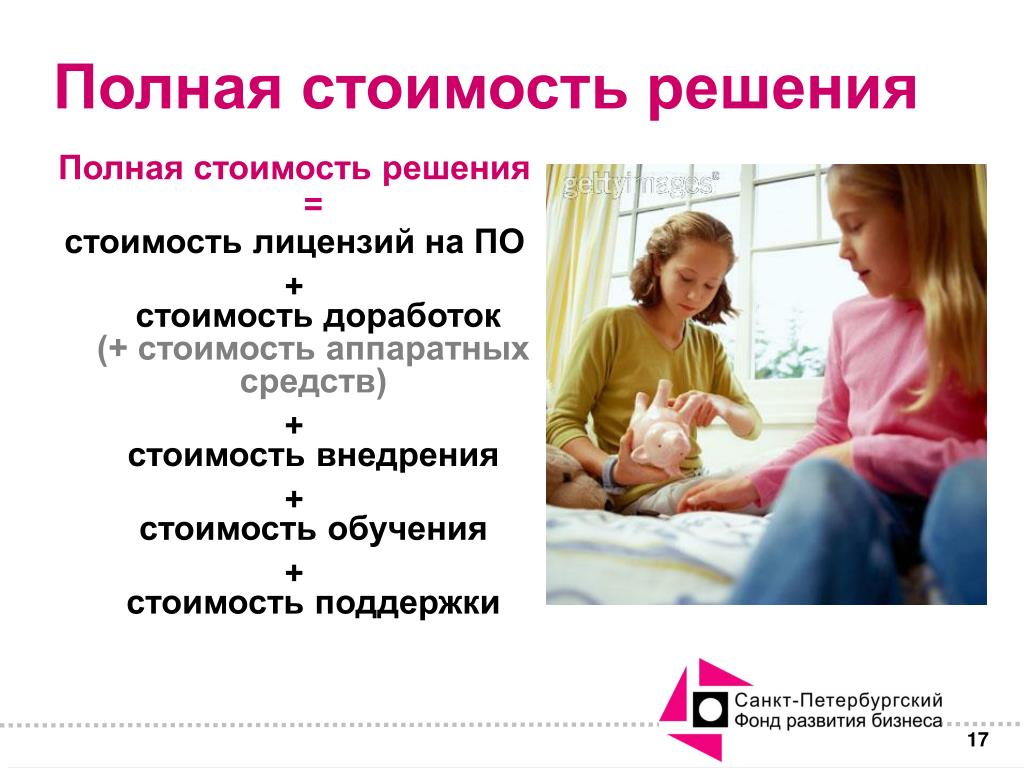 Полная стоимость решения

Полная стоимость решения
=
стоимость лицензий на ПО
+
стоимость доработок
(+ стоимость аппаратных средств)
+
стоимость внедрения
+
стоимость обучения
+
стоимость поддержки

gettyimages®

Санкт-Петербургский
Фонд развития бизнеса

17